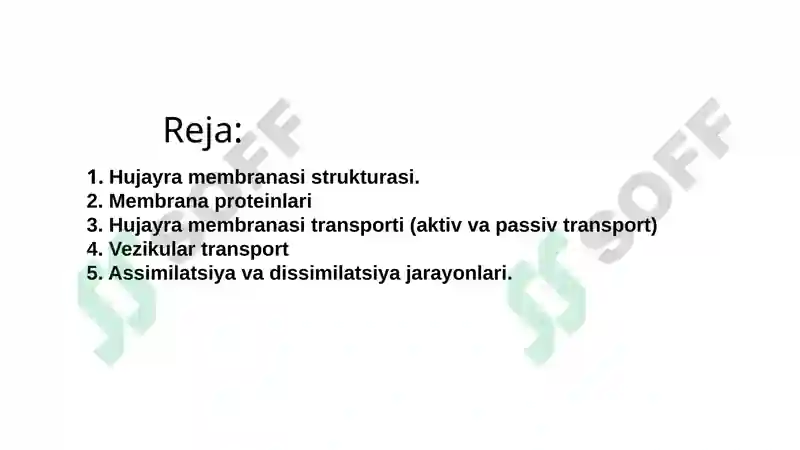 Reja:

1. Hujayra membranasi strukturasi.
2. Membrana proteinlari
3. Hujayra membranasi transporti (aktiv va passiv transport)
4. Vezikular transport
5. Assimilatsiya va dissimilatsiya jarayonlari.

SOFF

SOFF